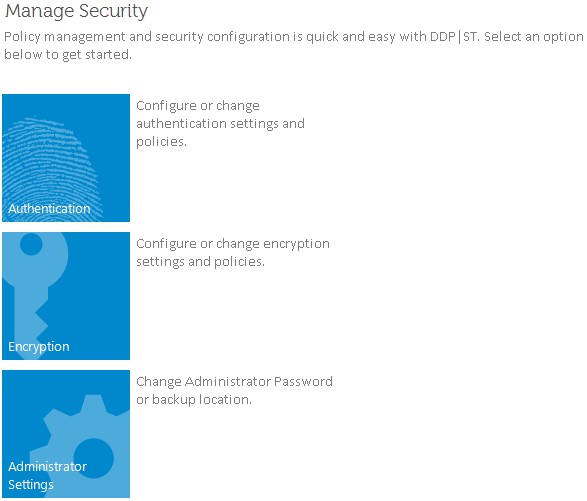 Manage Security

Policy management and security configuration is quick and easy with DDP|ST. Select an option below to get started.

Authentication

Configure or change authentication settings and policies.

Encryption

Configure or change encryption settings and policies.

Administrator Settings

Change Administrator Password or backup location.